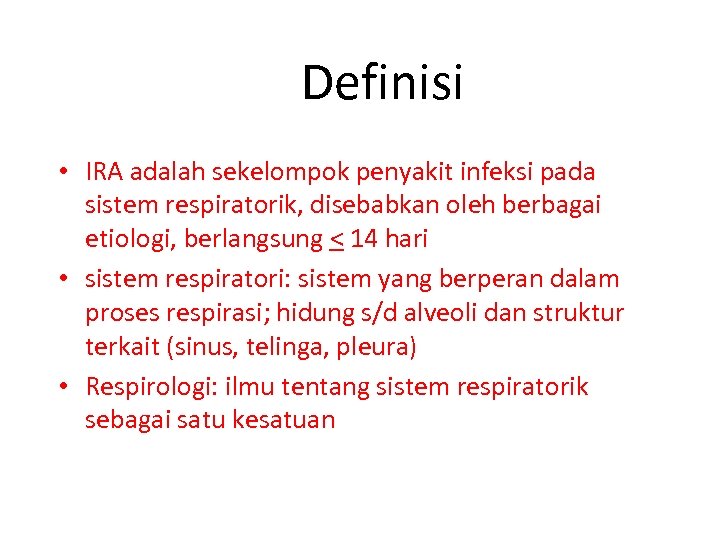 Definisi

• IRA adalah sekelompok penyakit infeksi pada sistem respiratorik, disebabkan oleh berbagai etiologi, berlangsung $\leq$ 14 hari
• sistem respiratori: sistem yang berperan dalam proses respirasi; hidung s/d alveoli dan struktur terkait (sinus, telinga, pleura)
• Respirologi: ilmu tentang sistem respiratorik sebagai satu kesatuan